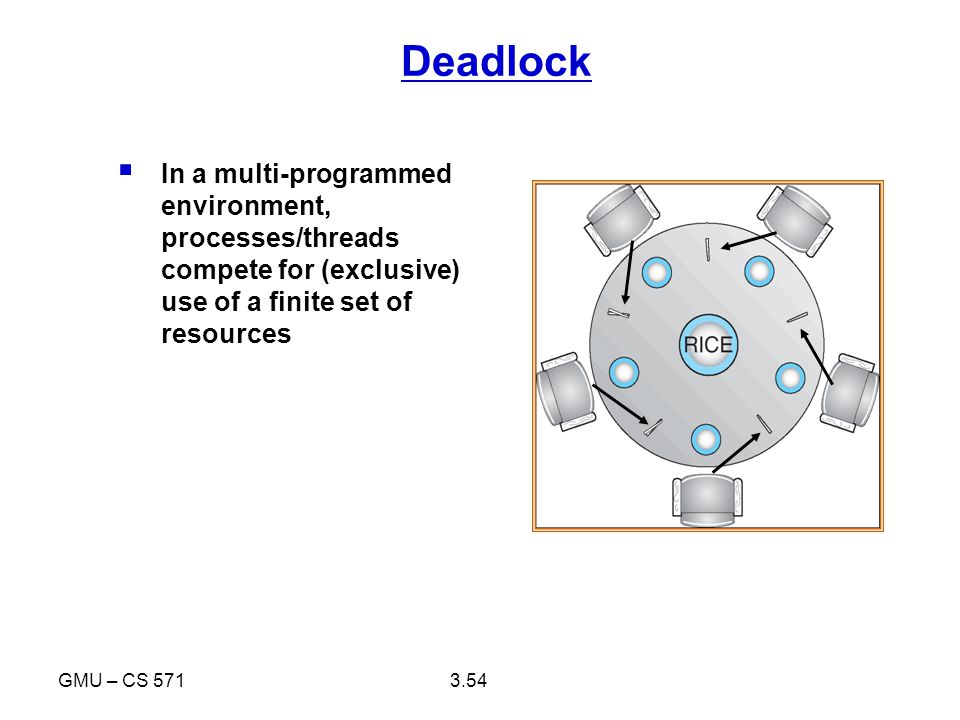 Deadlock

▪ In a multi-programmed environment, processes/threads compete for (exclusive) use of a finite set of resources

RICE

GMU – CS 571

3.54